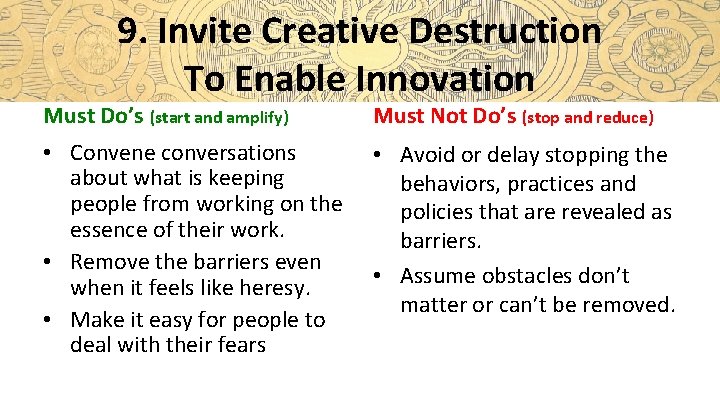 9. Invite Creative Destruction To Enable Innovation

Must Do's (start and amplify)

• Convene conversations about what is keeping people from working on the essence of their work.
• Remove the barriers even when it feels like heresy.
• Make it easy for people to deal with their fears

Must Not Do's (stop and reduce)

• Avoid or delay stopping the behaviors, practices and policies that are revealed as barriers.
• Assume obstacles don't matter or can't be removed.